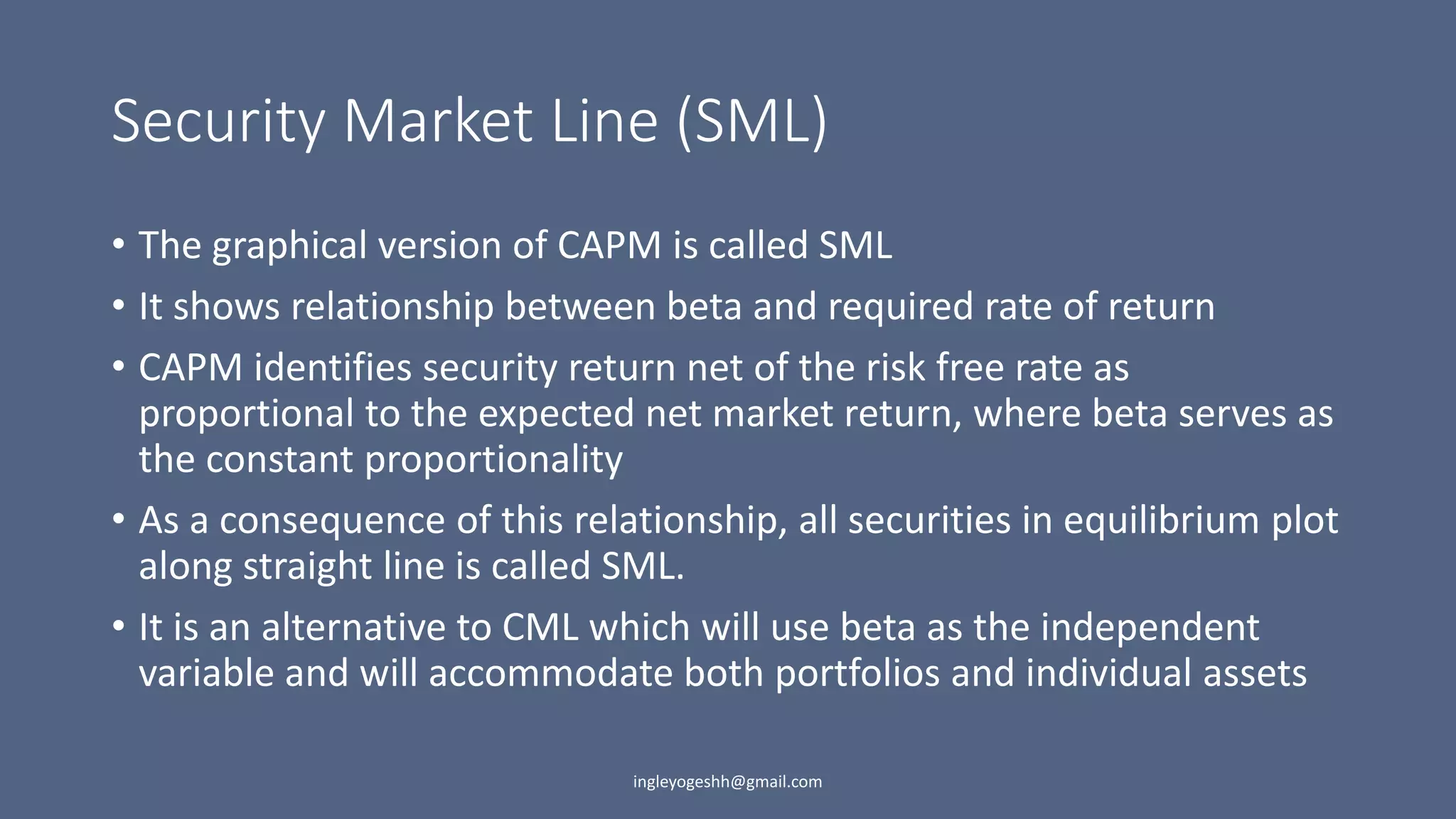 Security Market Line (SML)

• The graphical version of CAPM is called SML

• It shows relationship between beta and required rate of return

• CAPM identifies security return net of the risk free rate as proportional to the expected net market return, where beta serves as the constant proportionality

• As a consequence of this relationship, all securities in equilibrium plot along straight line is called SML.

• It is an alternative to CML which will use beta as the independent variable and will accommodate both portfolios and individual assets

ingleyogeshh@gmail.com